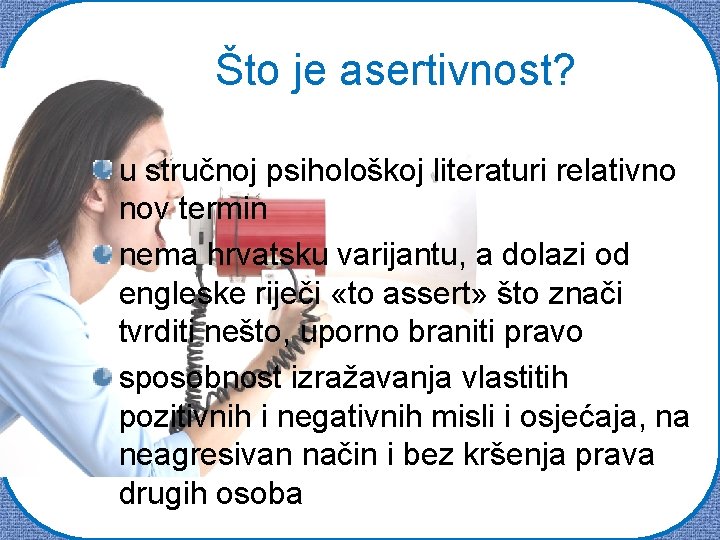 Što je asertivnost?

u stručnoj psihološkoj literaturi relativno nov termin

nema hrvatsku varijantu, a dolazi od engleske riječi «to assert» što znači tvrditi nešto, uporno braniti pravo

sposobnost izražavanja vlastitih pozitivnih i negativnih misli i osjećaja, na neagresivan način i bez kršenja prava drugih osoba